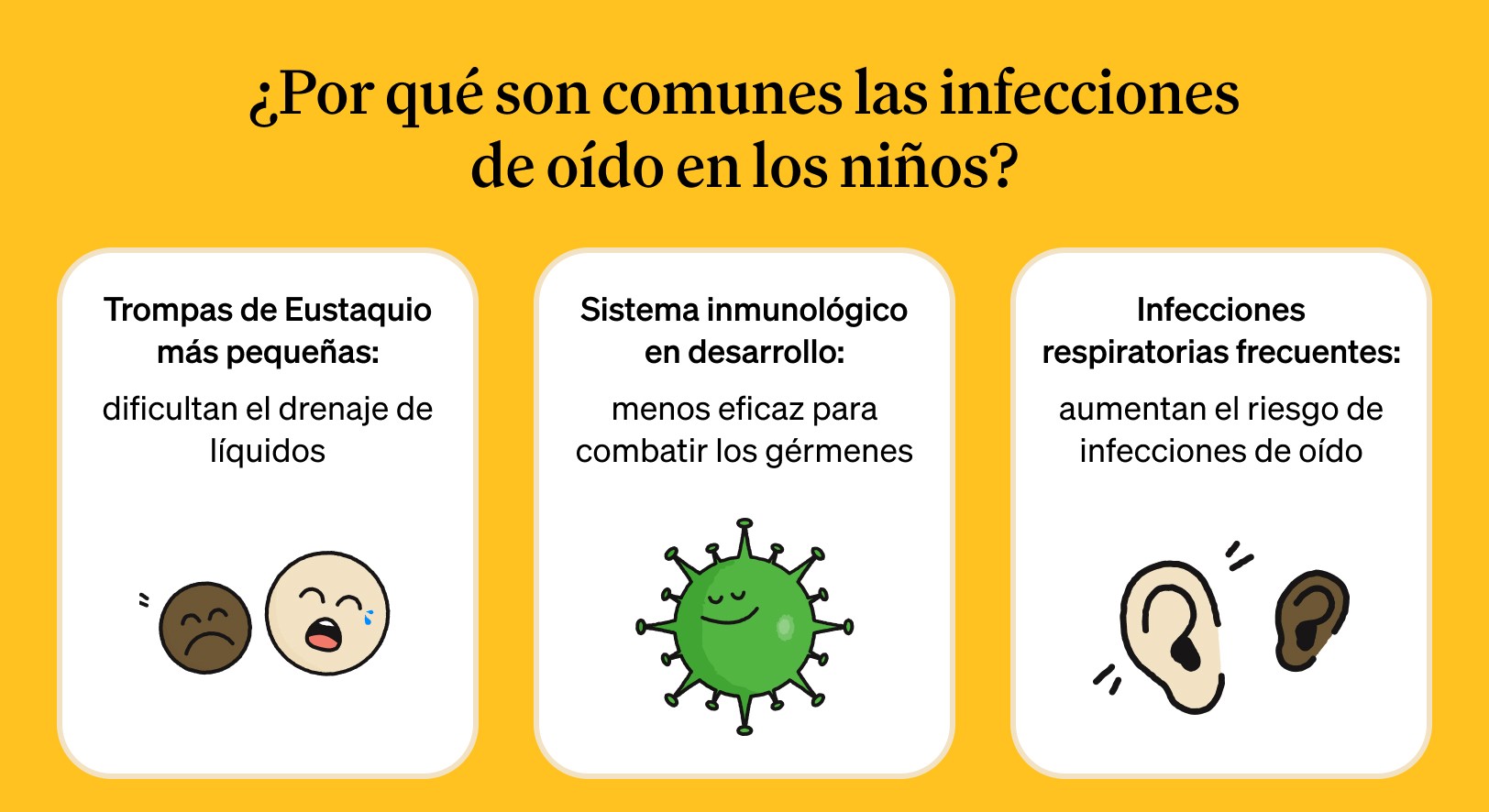 ¿Por qué son comunes las infecciones de oído en los niños?

Trompas de Eustaquio más pequeñas:
dificultan el drenaje de líquidos

Sistema inmunológico en desarrollo:
menos eficaz para combatir los gérmenes

Infecciones respiratorias frecuentes:
aumentan el riesgo de infecciones de oído